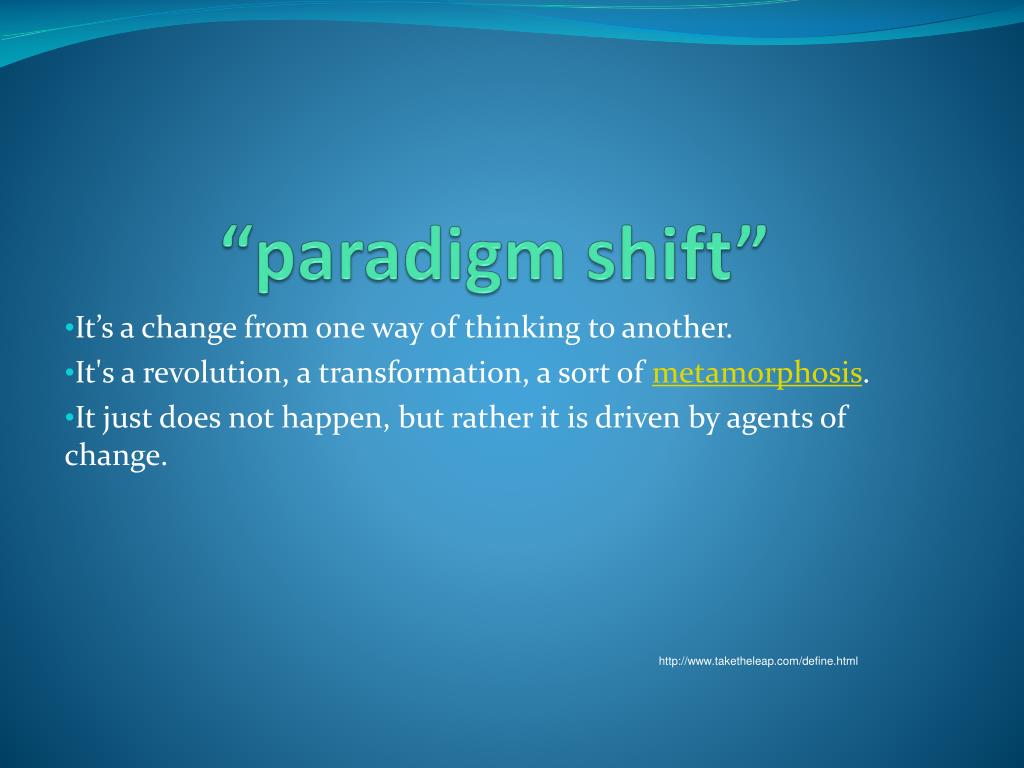 “paradigm shift”

•It’s a change from one way of thinking to another.

•It's a revolution, a transformation, a sort of metamorphosis.

•It just does not happen, but rather it is driven by agents of change.

http://www.taketheleap.com/define.html